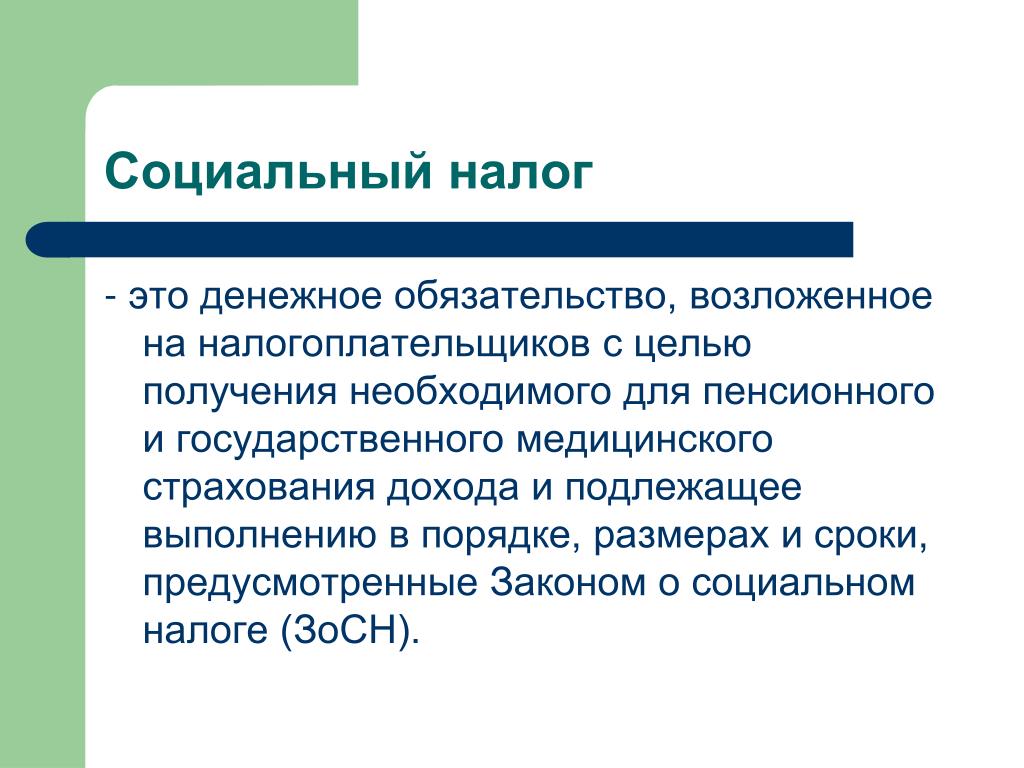 Социальный налог

- это денежное обязательство, возложенное на налогоплательщиков с целью получения необходимого для пенсионного и государственного медицинского страхования дохода и подлежащее выполнению в порядке, размерах и сроки, предусмотренные Законом о социальном налоге (ЗоСН).